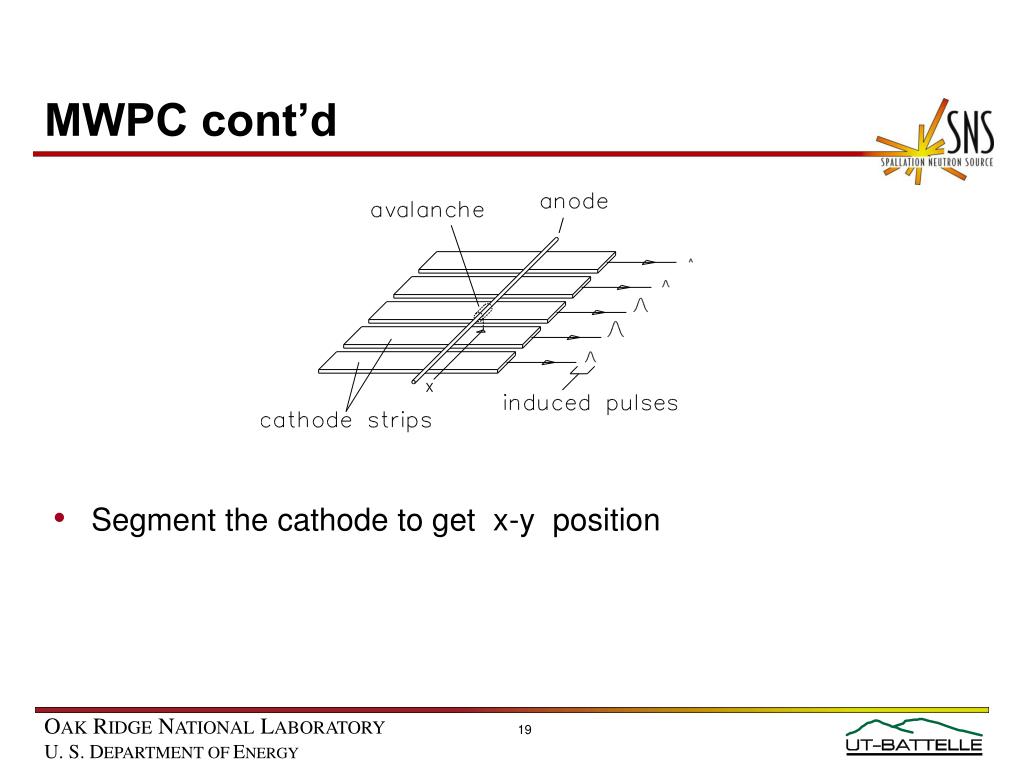 MWPC cont'd

SNS
SPALLATION NEUTRON SOURCE

avalanche
anode
x
cathode strips
induced pulses

• Segment the cathode to get x-y position

OAK RIDGE NATIONAL LABORATORY
U. S. DEPARTMENT OF ENERGY

19

UT-BATTELLE